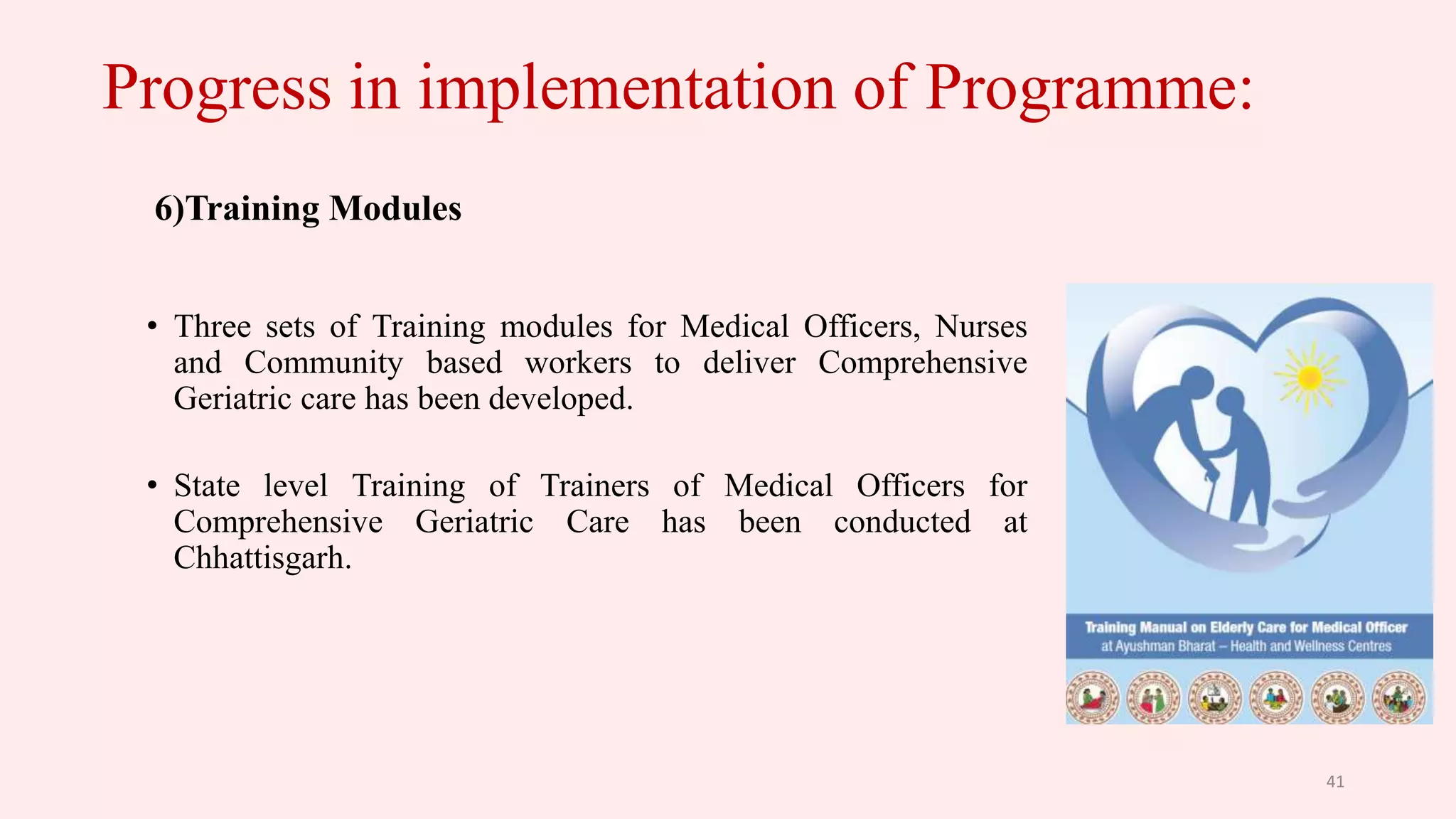 Progress in implementation of Programme:

6)Training Modules

• Three sets of Training modules for Medical Officers, Nurses and Community based workers to deliver Comprehensive Geriatric care has been developed.

• State level Training of Trainers of Medical Officers for Comprehensive Geriatric Care has been conducted at Chhattisgarh.

Training Manual on Elderly Care for Medical Officer at Ayushman Bharat – Health and Wellness Centres

41